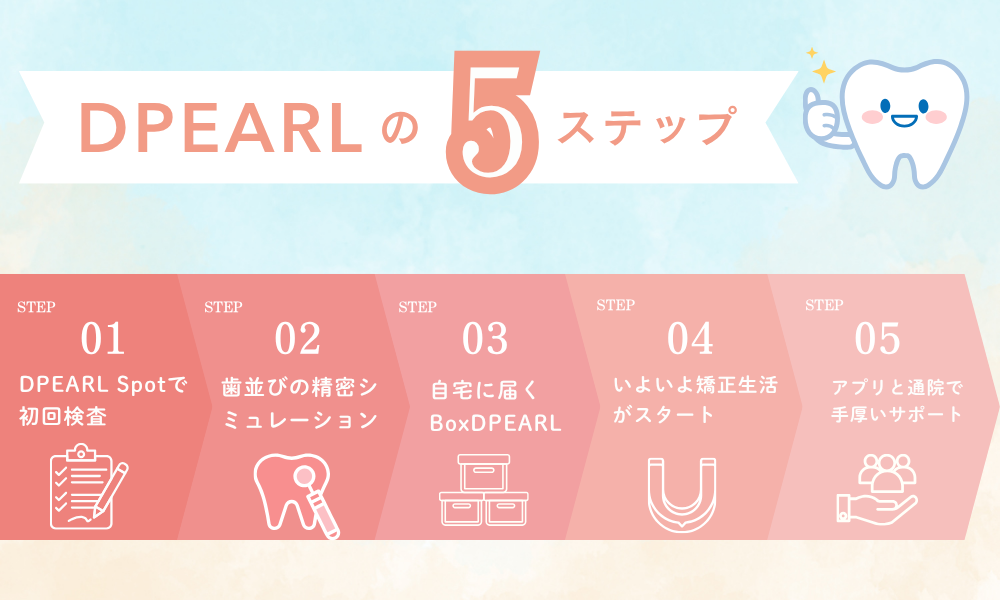 DPEARLの5ステップ

STEP
01
DPEARL Spotで初回検査

STEP
02
歯並びの精密シミュレーション

STEP
03
自宅に届くBoxDPEARL

STEP
04
いよいよ矯正生活がスタート

STEP
05
アプリと通院で手厚いサポート